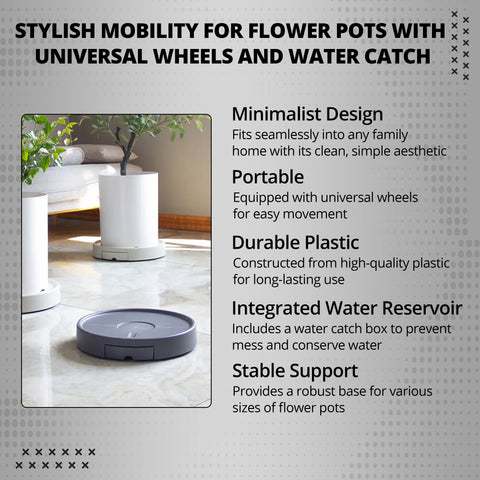 STYLISH MOBILITY FOR FLOWER POTS WITH UNIVERSAL WHEELS AND WATER CATCH

Minimalist Design
Fits seamlessly into any family home with its clean, simple aesthetic

Portable
Equipped with universal wheels for easy movement

Durable Plastic
Constructed from high-quality plastic for long-lasting use

Integrated Water Reservoir
Includes a water catch box to prevent mess and conserve water

Stable Support
Provides a robust base for various sizes of flower pots